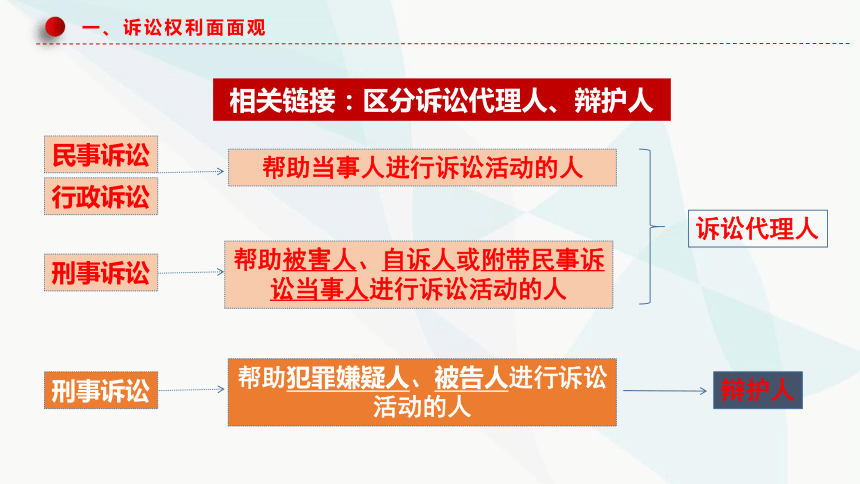 一、诉讼权利面面观

相关链接：区分诉讼代理人、辩护人

民事诉讼

行政诉讼

帮助当事人进行诉讼活动的人

刑事诉讼

帮助被害人、自诉人或附带民事诉讼当事人进行诉讼活动的人

诉讼代理人

刑事诉讼

帮助犯罪嫌疑人、被告人进行诉讼活动的人

辩护人